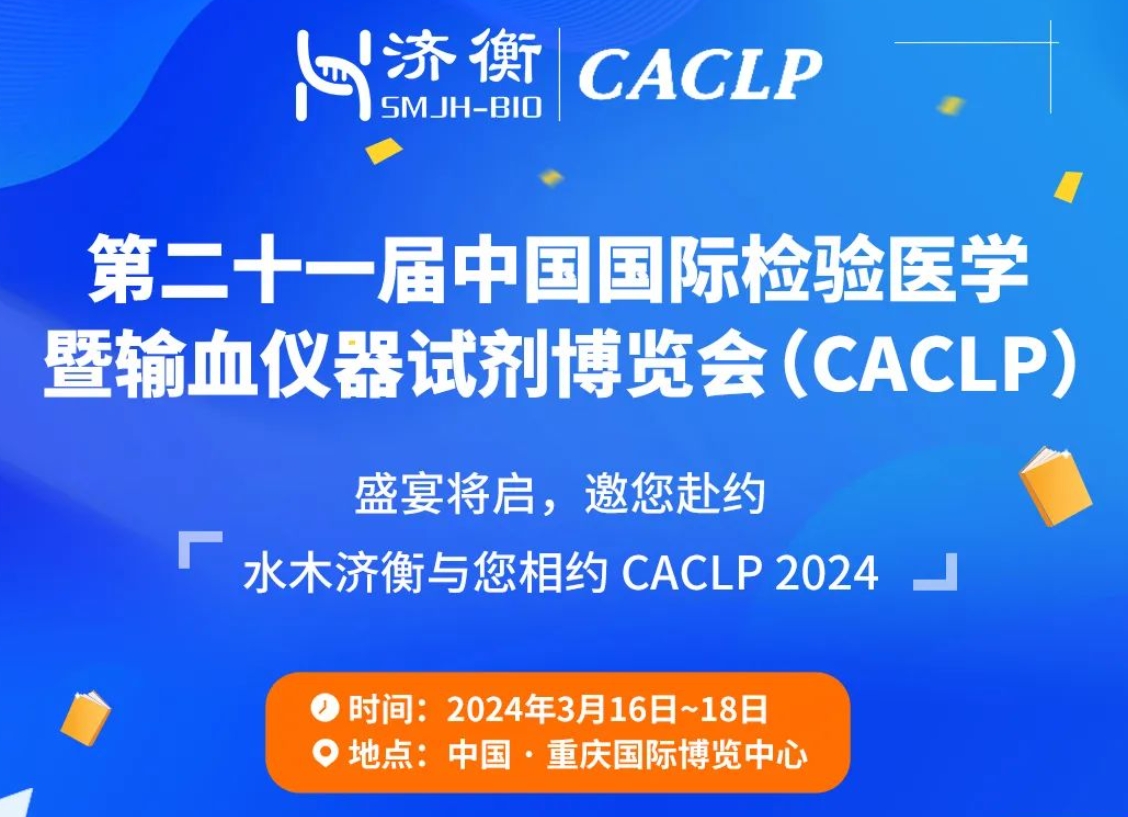 济衡
SMJH-BIO
CACLP

第二十一届中国国际检验医学暨输血仪器试剂博览会（CACLP）

盛宴将启，邀您赴约

水木济衡与您相约 CACLP 2024

时间：2024年3月16日~18日
地点：中国 · 重庆国际博览中心